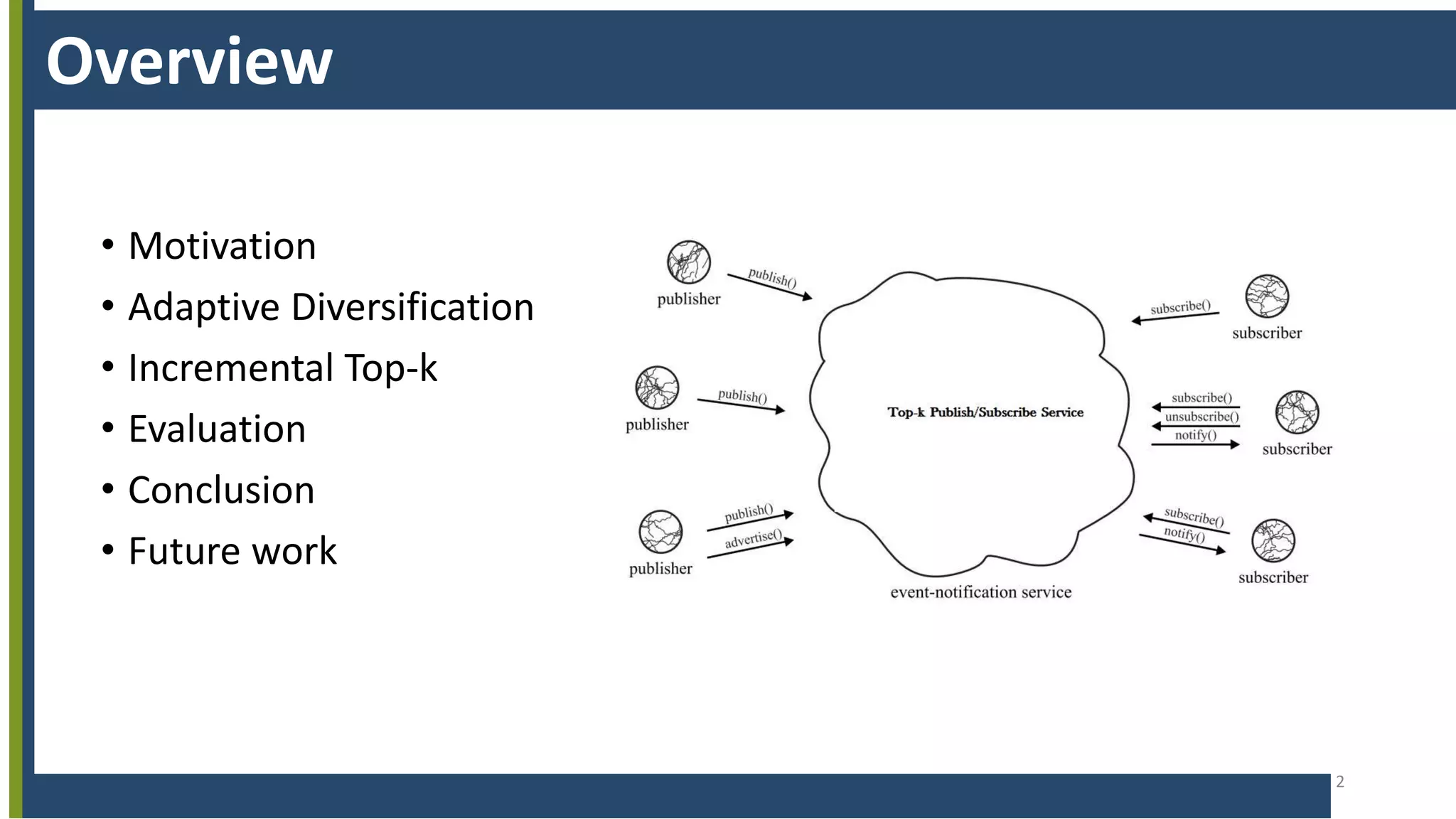 Overview

• Motivation
• Adaptive Diversification
• Incremental Top-k
• Evaluation
• Conclusion
• Future work

publisher
publish()
publisher
publish()
publisher
publish()
advertise()
Top-k Publish/Subscribe Service
event-notification service
subscribe()
subscriber
subscribe()
unsubscribe()
notify()
subscriber
subscribe()
notify()
subscriber

2